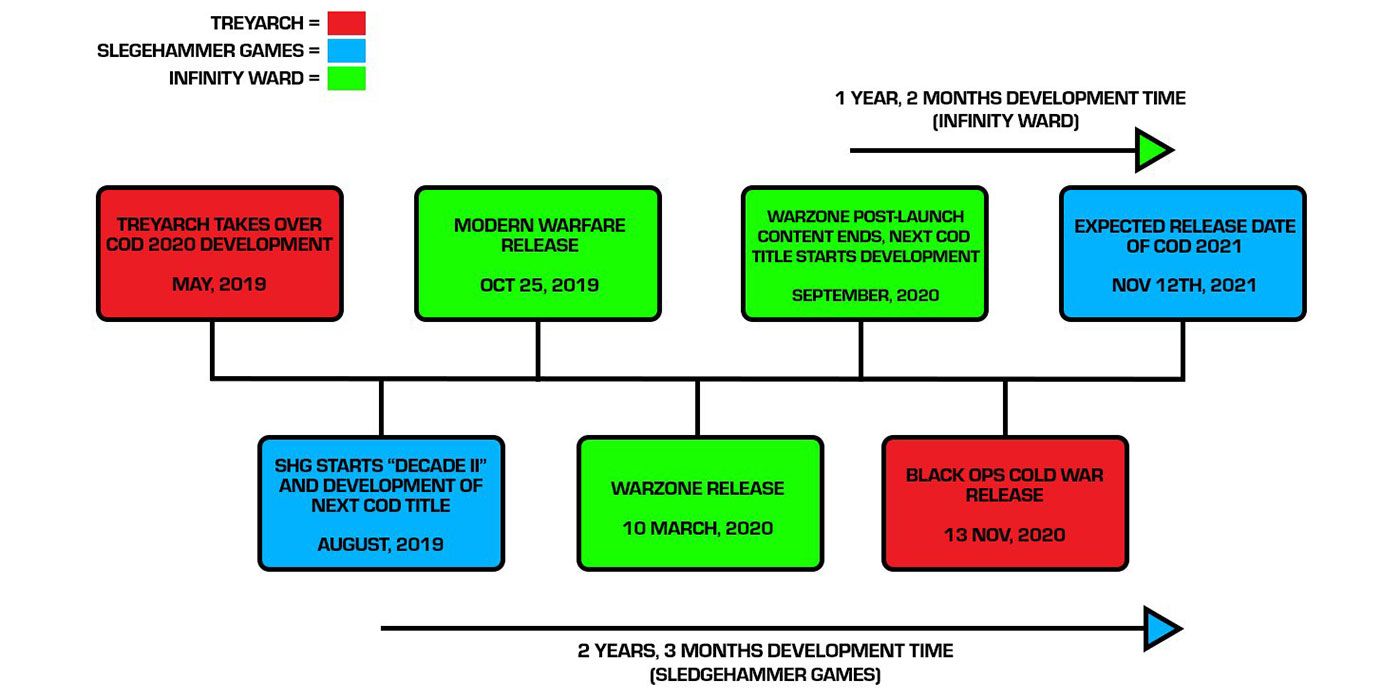 TREYARCH =
SLEGEHAMMER GAMES =
INFINITY WARD =

1 YEAR, 2 MONTHS DEVELOPMENT TIME
(INFINITY WARD)

TREYARCH TAKES OVER COD 2020 DEVELOPMENT

MAY, 2019

MODERN WARFARE RELEASE

OCT 25, 2019

WARZONE POST-LAUNCH CONTENT ENDS, NEXT COD TITLE STARTS DEVELOPMENT

SEPTEMBER, 2020

EXPECTED RELEASE DATE OF COD 2021

NOV 12TH, 2021

SHG STARTS "DECADE II" AND DEVELOPMENT OF NEXT COD TITLE

AUGUST, 2019

WARZONE RELEASE

10 MARCH, 2020

BLACK OPS COLD WAR RELEASE

13 NOV, 2020

2 YEARS, 3 MONTHS DEVELOPMENT TIME
(SLEDGEHAMMER GAMES)